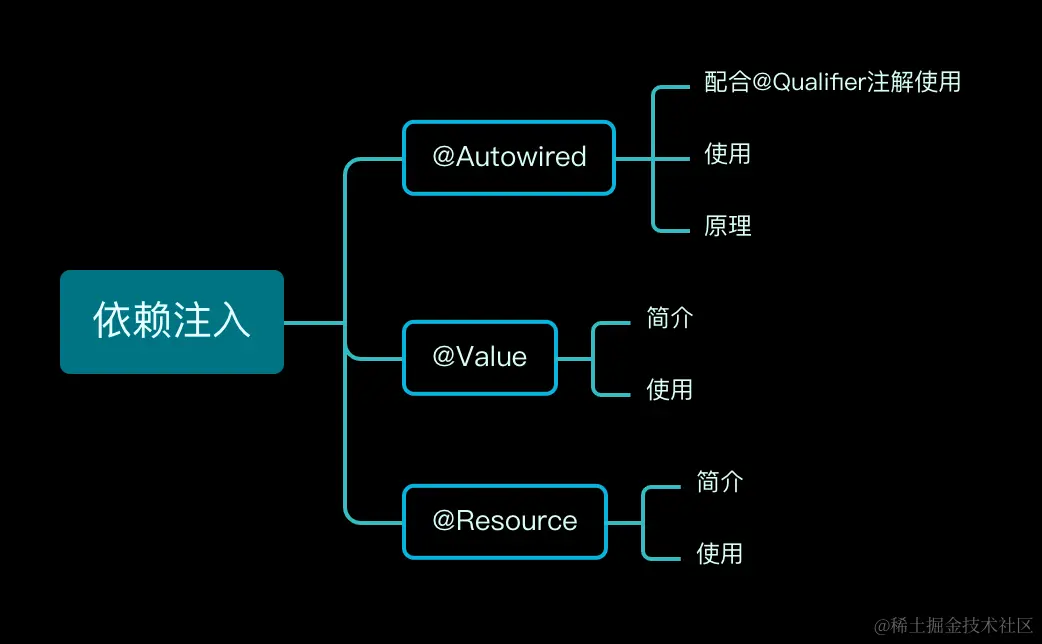 依赖注入

@Autowired

配合@Qualifier注解使用

使用

原理

@Value

简介

使用

@Resource

简介

使用

@稀土掘金技术社区